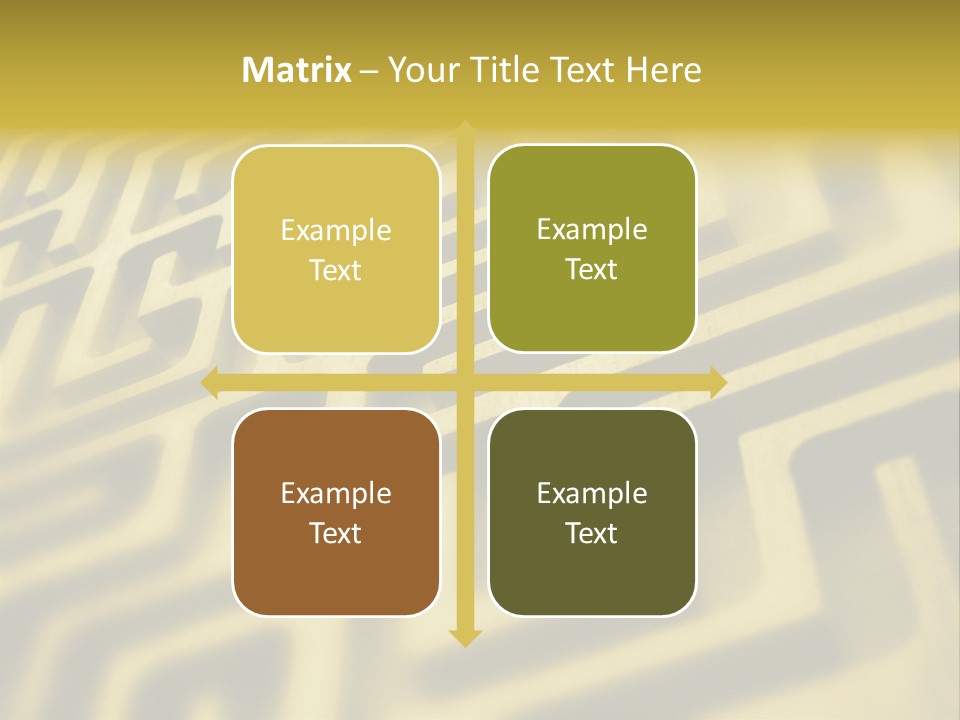 Matrix – Your Title Text Here

Example Text

Example Text

Example Text

Example Text